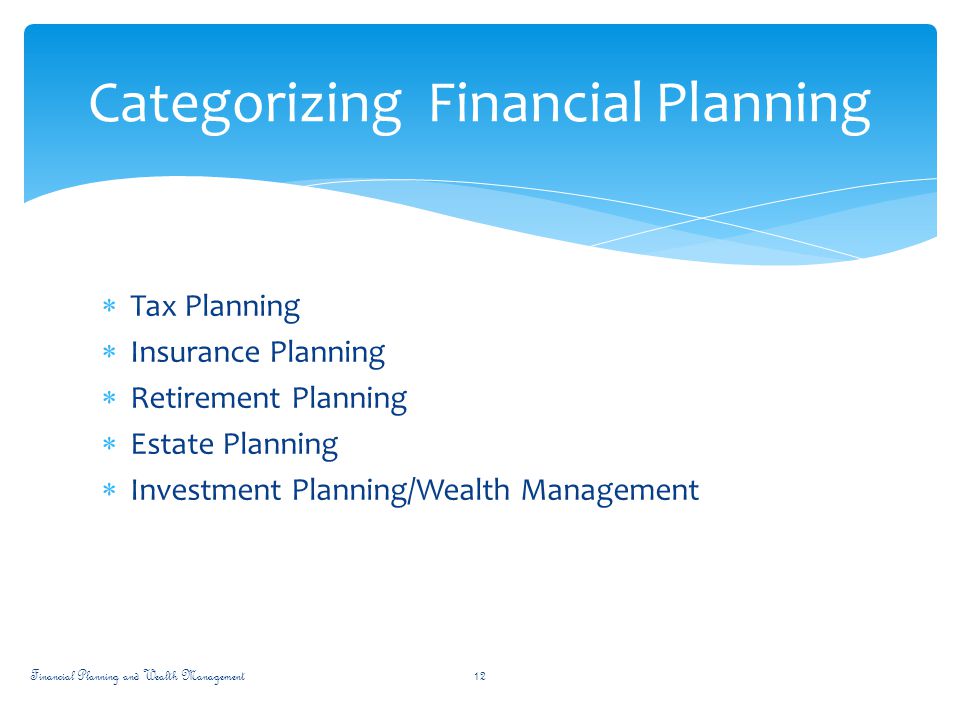 Categorizing Financial Planning

* Tax Planning
* Insurance Planning
* Retirement Planning
* Estate Planning
* Investment Planning/Wealth Management

Financial Planning and Wealth Management

12